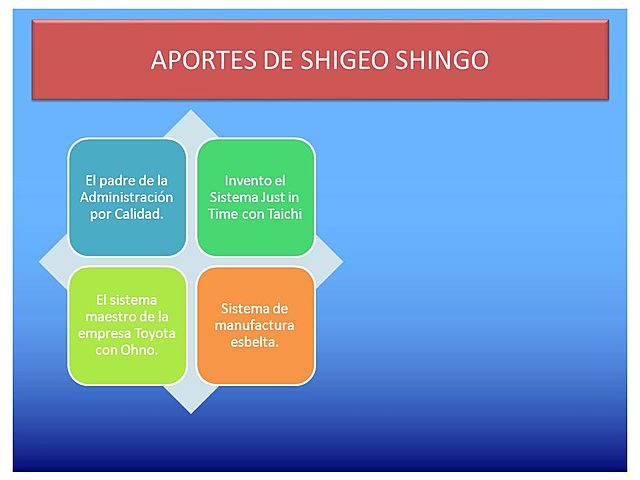 APORTES DE SHIGEO SHINGO

El padre de la Administración por Calidad.

Invento el Sistema Just in Time con Taichi

El sistema maestro de la empresa Toyota con Ohno.

Sistema de manufactura esbelta.